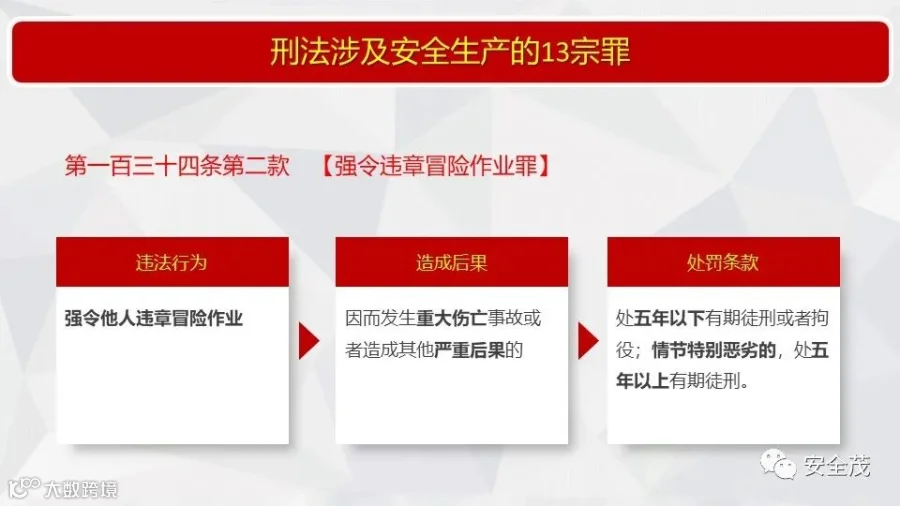 刑法涉及安全生产的13宗罪

第一百三十四条第二款 【强令违章冒险作业罪】

违法行为

强令他人违章冒险作业

造成后果

因而发生重大伤亡事故或者造成其他严重后果的

处罚条款

处五年以下有期徒刑或者拘役；情节特别恶劣的，处五年以上有期徒刑。

安全茂

大数跨境